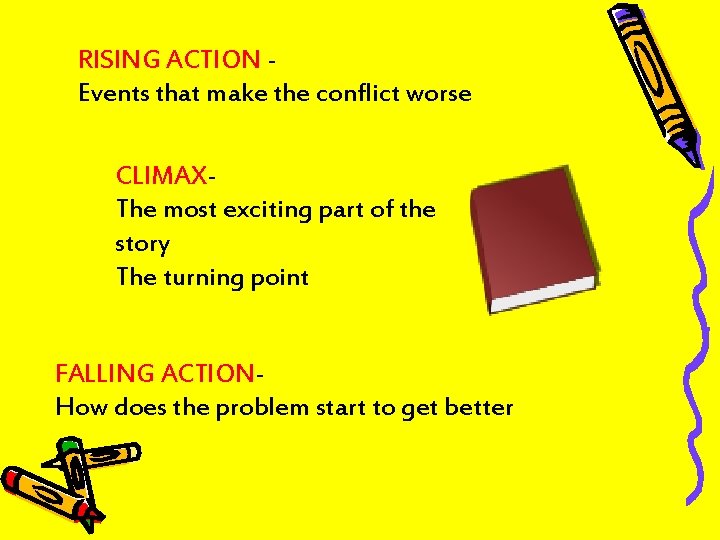 RISING ACTION -
Events that make the conflict worse

CLIMAX-
The most exciting part of the story
The turning point

FALLING ACTION-
How does the problem start to get better